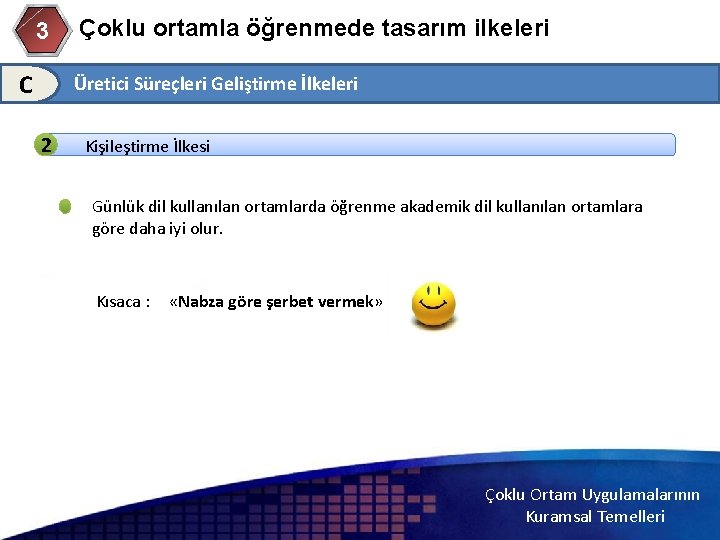 3 Çoklu ortamla öğrenmede tasarım ilkeleri

C Üretici Süreçleri Geliştirme İlkeleri

2 Kişileştirme İlkesi

Günlük dil kullanılan ortamlarda öğrenme akademik dil kullanılan ortamlara göre daha iyi olur.

Kısaca : «Nabza göre şerbet vermek»

Çoklu Ortam Uygulamalarının Kuramsal Temelleri